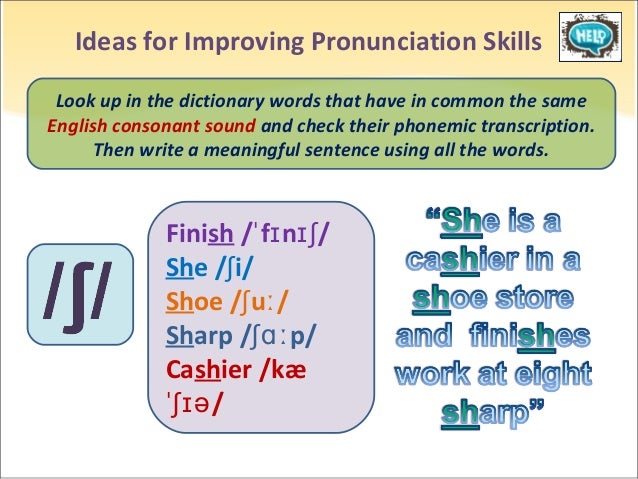 Ideas for Improving Pronunciation Skills

HELP

Look up in the dictionary words that have in common the same English consonant sound and check their phonemic transcription. Then write a meaningful sentence using all the words.

/ʃ/

Finish /ˈfɪnɪʃ/
She /ʃi/
Shoe /ʃuː/
Sharp /ʃɑːp/
Cashier /kæˈʃɪə/

“She is a cashier in a shoe store and finishes work at eight sharp”